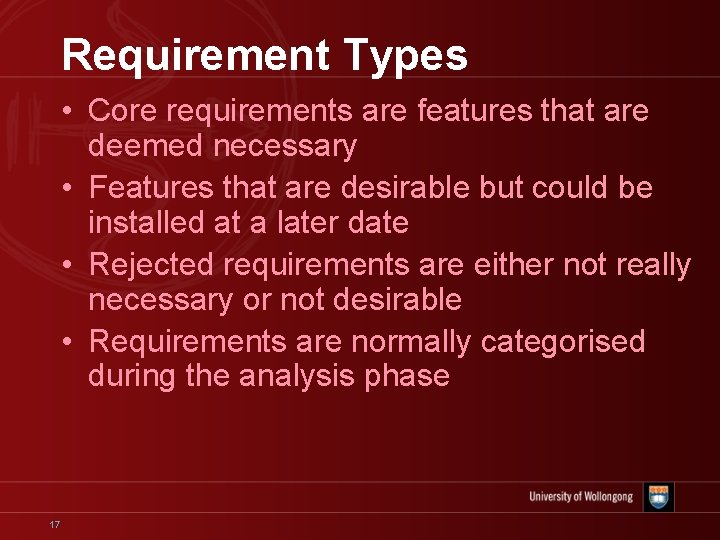 Requirement Types

• Core requirements are features that are deemed necessary
• Features that are desirable but could be installed at a later date
• Rejected requirements are either not really necessary or not desirable
• Requirements are normally categorised during the analysis phase

University of Wollongong

17